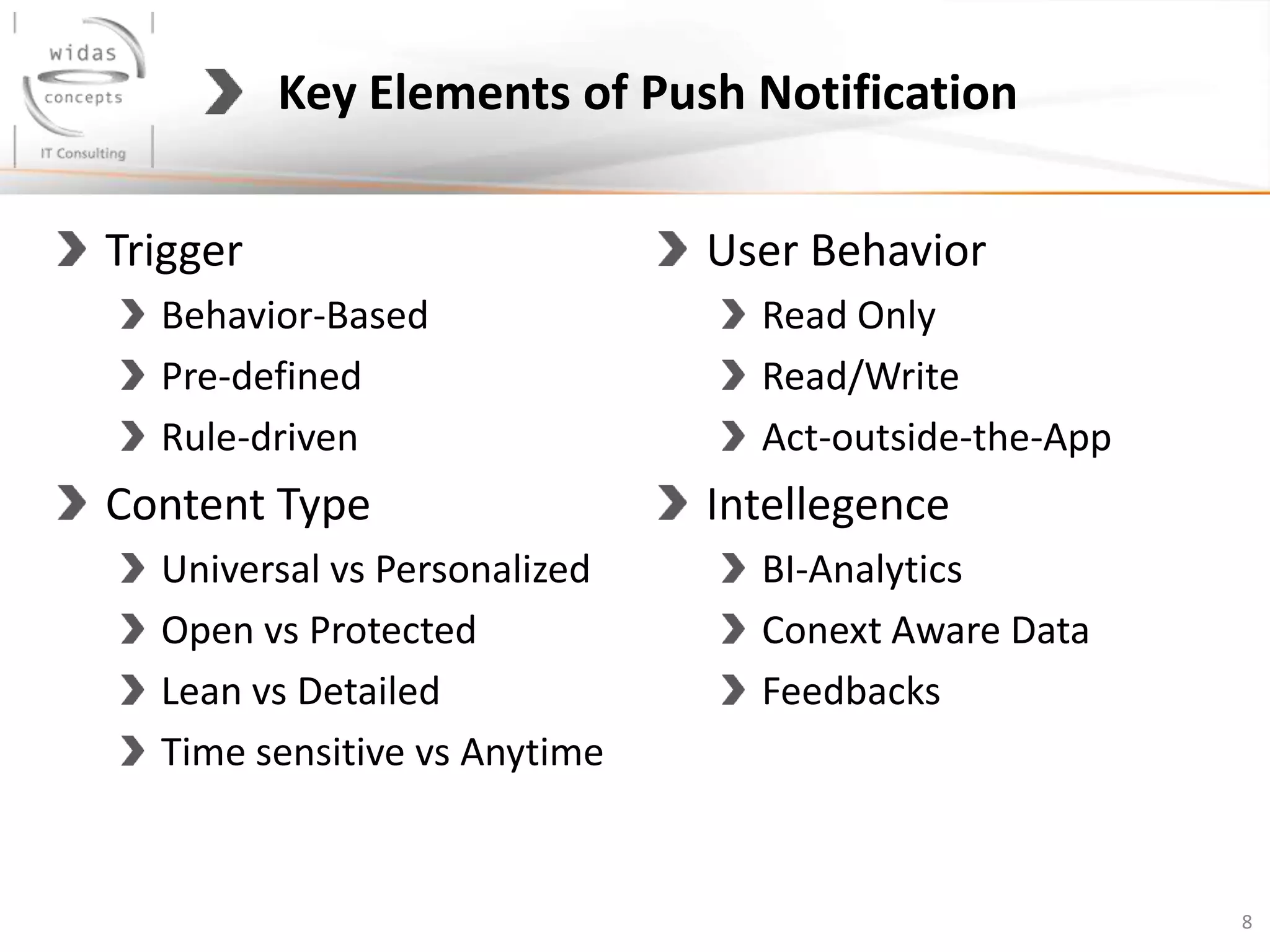 widas
concepts
IT Consulting

Key Elements of Push Notification

Trigger
Behavior-Based
Pre-defined
Rule-driven

Content Type
Universal vs Personalized
Open vs Protected
Lean vs Detailed
Time sensitive vs Anytime

User Behavior
Read Only
Read/Write
Act-outside-the-App

Intellegence
BI-Analytics
Conext Aware Data
Feedbacks

8